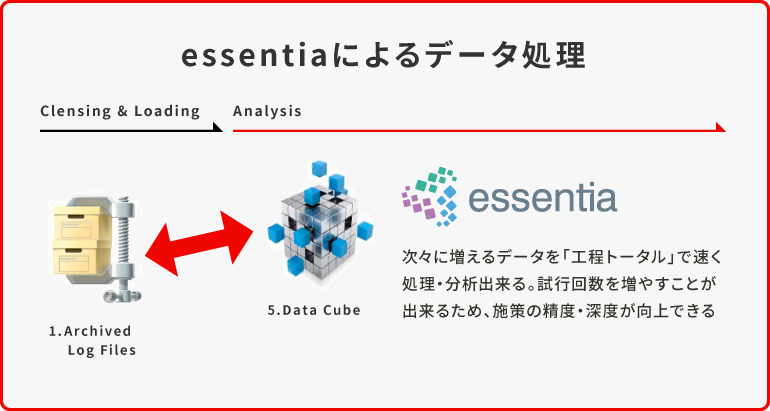 essentiaによるデータ処理

Clensing & Loading

Analysis

1.Archived
Log Files

5.Data Cube

essentia

次々に増えるデータを「工程トータル」で速く処理・分析出来る。試行回数を増やすことが出来るため、施策の精度・深度が向上できる